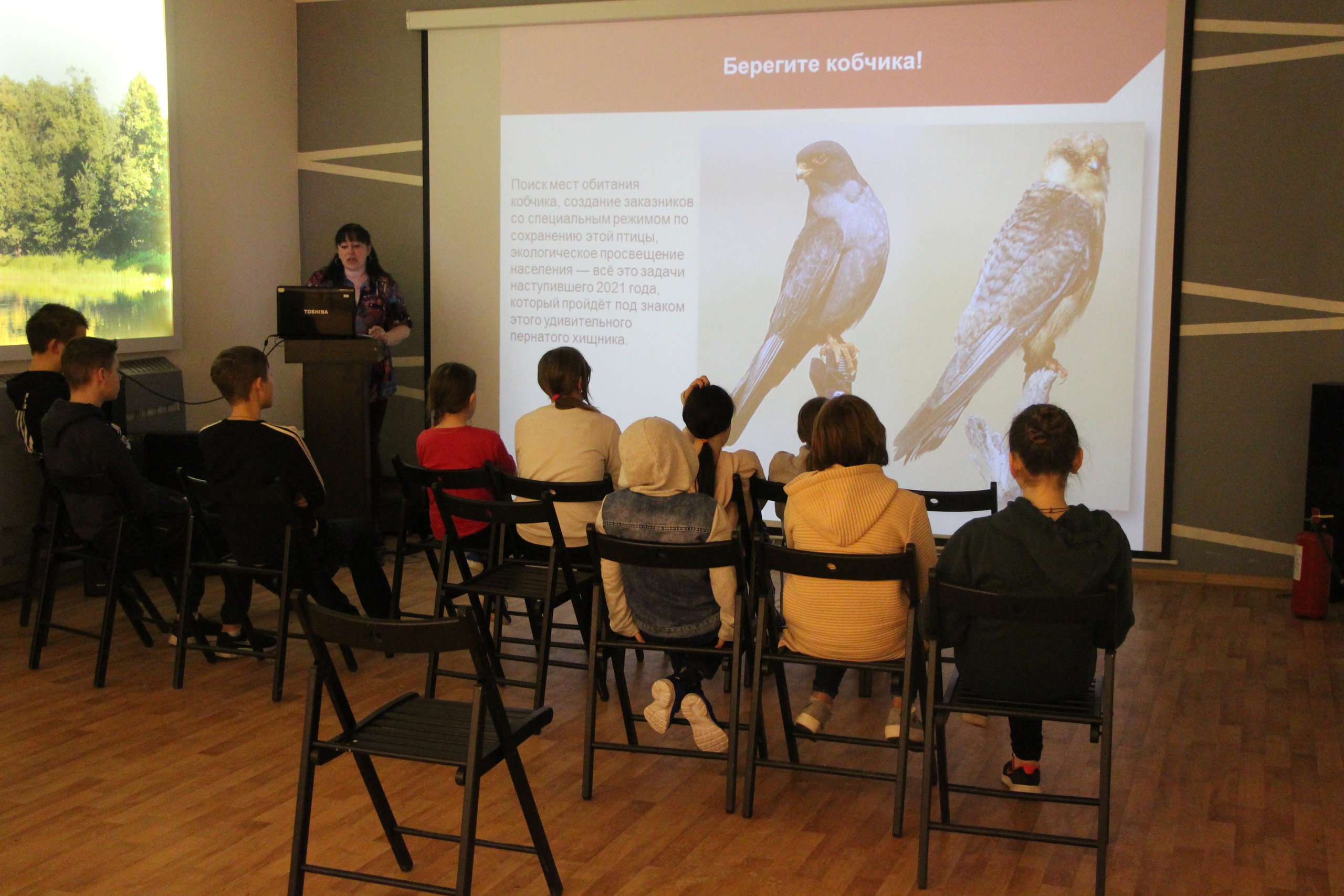 Берегите кобчика!

Поиск мест обитания кобчика, создание заказников со специальным режимом по сохранению этой птицы, экологическое просвещение населения — всё это задачи наступившего 2021 года, который пройдёт под знаком этого удивительного пернатого хищника.

TOSHIBA